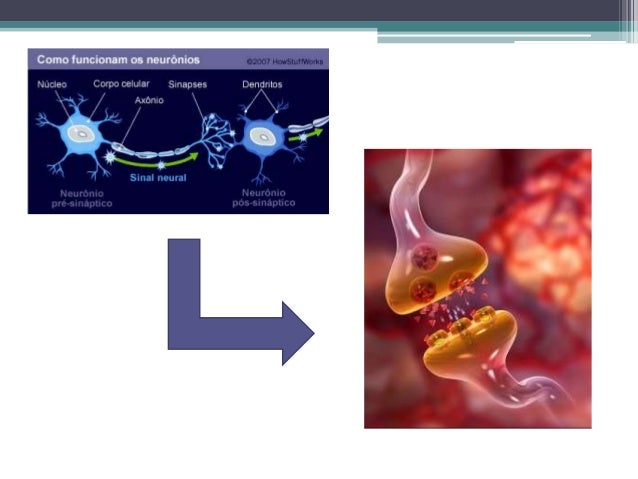 Como funcionam os neurônios
©2007 HowStuffWorks
Núcleo
Corpo celular
Axônio
Sinapses
Dendritos
Sinal neural
Neurônio pré-sináptico
Neurônio pós-sináptico